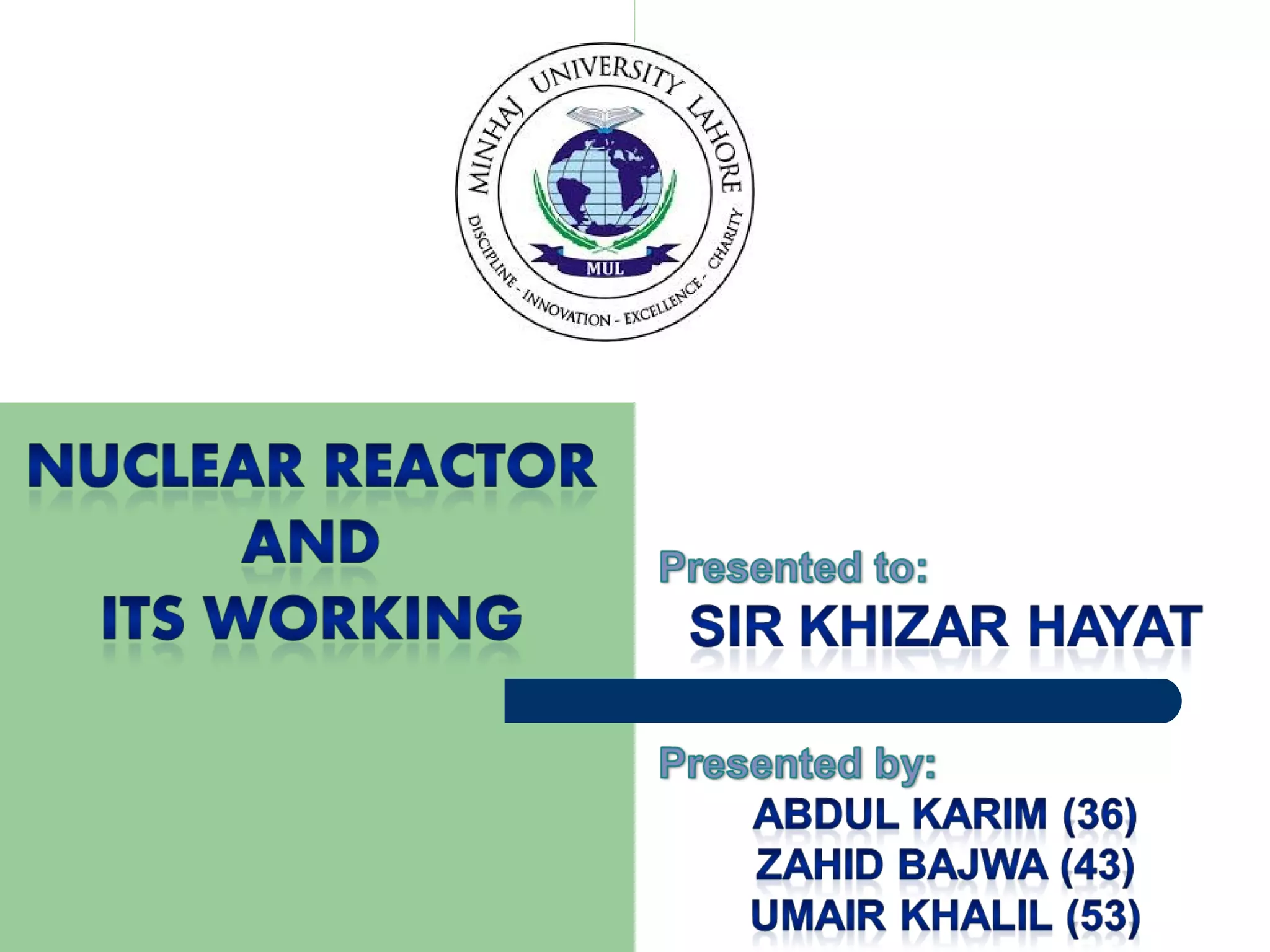 MINHAJ UNIVERSITY LAHORE
MUL
DISCIPLINE - INNOVATION - EXCELLENCE - CHARITY

NUCLEAR REACTOR AND ITS WORKING

Presented to:
SIR KHIZAR HAYAT

Presented by:
ABDUL KARIM (36)
ZAHID BAJWA (43)
UMAIR KHALIL (53)